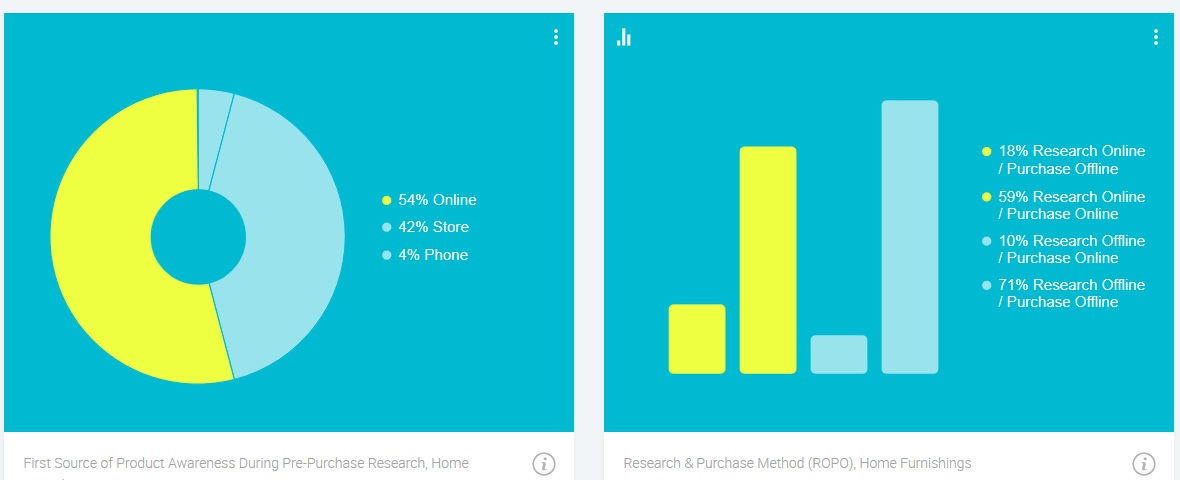 54% Online
42% Store
4% Phone

First Source of Product Awareness During Pre-Purchase Research, Home

18% Research Online / Purchase Offline
59% Research Online / Purchase Online
10% Research Offline / Purchase Online
71% Research Offline / Purchase Offline

Research & Purchase Method (ROPO), Home Furnishings